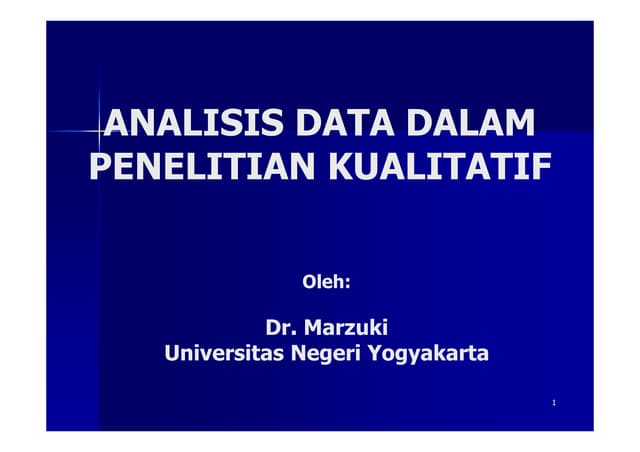 ANALISIS DATA DALAM PENELITIAN KUALITATIF

Oleh:

Dr. Marzuki
Universitas Negeri Yogyakarta

1